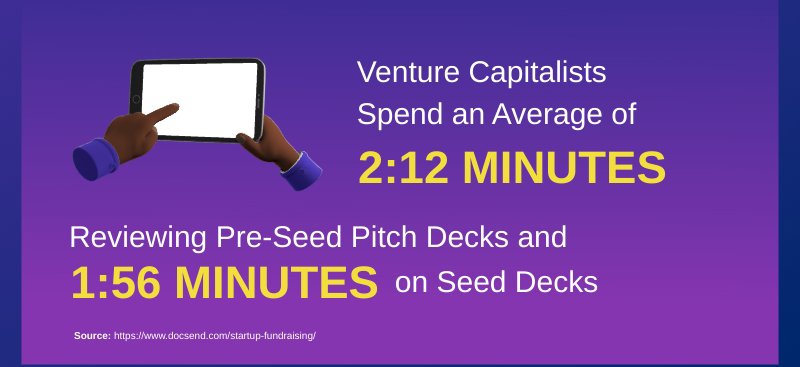 Venture Capitalists Spend an Average of

2:12 MINUTES

Reviewing Pre-Seed Pitch Decks and

1:56 MINUTES on Seed Decks

Source: https://www.docsend.com/startup-fundraising/